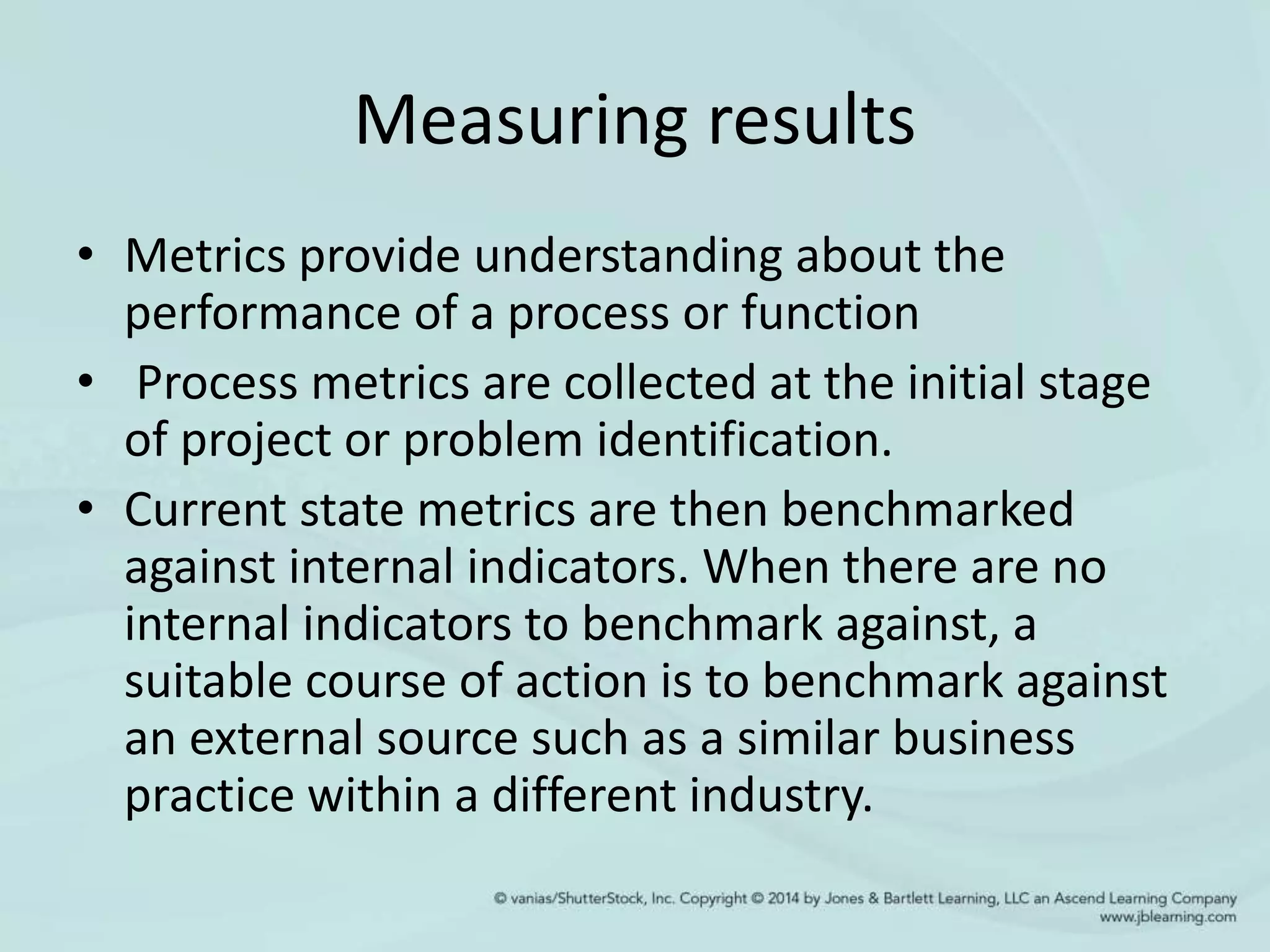 Measuring results

• Metrics provide understanding about the performance of a process or function
• Process metrics are collected at the initial stage of project or problem identification.
• Current state metrics are then benchmarked against internal indicators. When there are no internal indicators to benchmark against, a suitable course of action is to benchmark against an external source such as a similar business practice within a different industry.

© vanias/ShutterStock, Inc. Copyright © 2014 by Jones & Bartlett Learning, LLC an Ascend Learning Company
www.jblearning.com